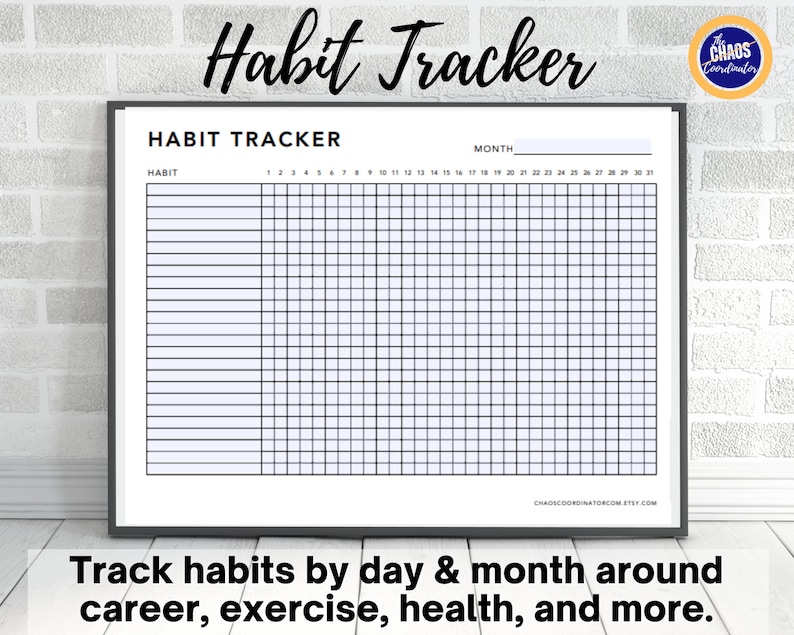 Habit Tracker

The CHAOS Coordinator

HABIT TRACKER

MONTH

HABIT 1 2 3 4 5 6 7 8 9 10 11 12 13 14 15 16 17 18 19 20 21 22 23 24 25 26 27 28 29 30 31

CHAOSCOORDINATORCOM.ETSY.COM

Track habits by day & month around career, exercise, health, and more.